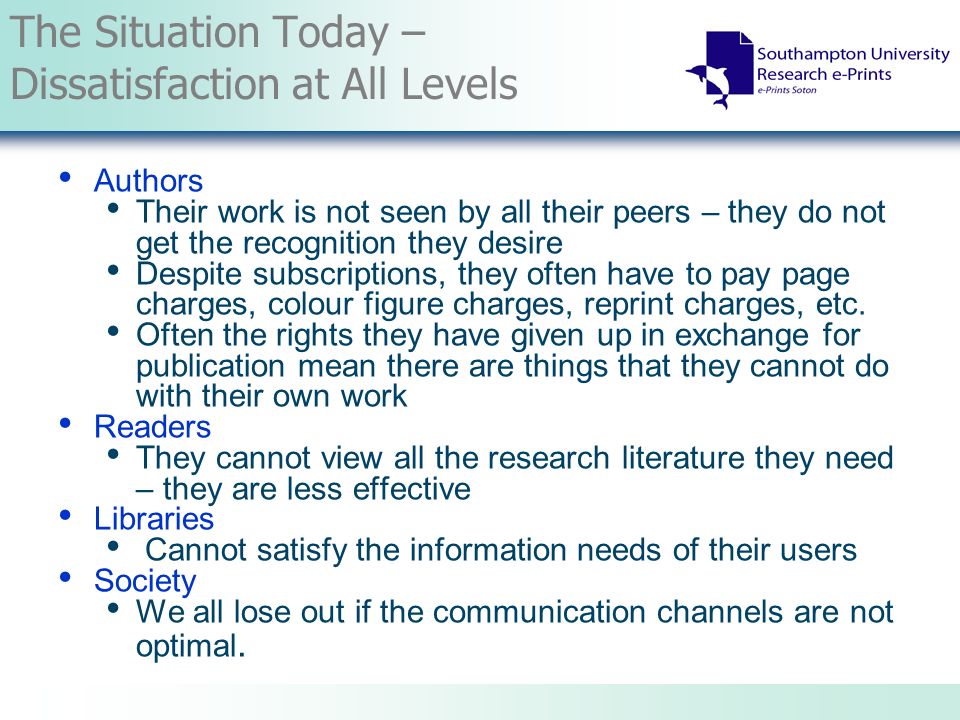 The Situation Today – Dissatisfaction at All Levels

Southampton University Research e-Prints
e-Prints Soton

• Authors
  • Their work is not seen by all their peers – they do not get the recognition they desire
  • Despite subscriptions, they often have to pay page charges, colour figure charges, reprint charges, etc.
  • Often the rights they have given up in exchange for publication mean there are things that they cannot do with their own work
• Readers
  • They cannot view all the research literature they need – they are less effective
• Libraries
  • Cannot satisfy the information needs of their users
• Society
  • We all lose out if the communication channels are not optimal.